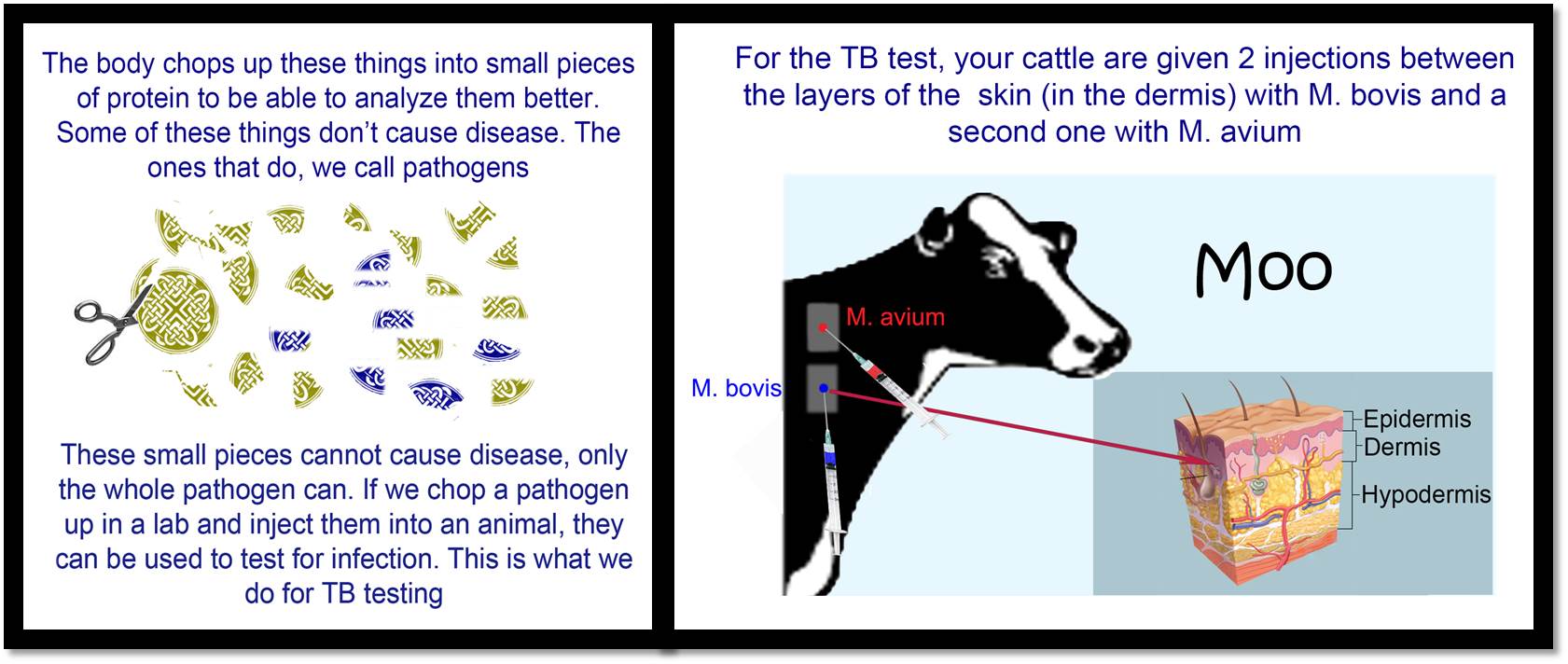 The body chops up these things into small pieces of protein to be able to analyze them better. Some of these things don't cause disease. The ones that do, we call pathogens

These small pieces cannot cause disease, only the whole pathogen can. If we chop a pathogen up in a lab and inject them into an animal, they can be used to test for infection. This is what we do for TB testing

For the TB test, your cattle are given 2 injections between the layers of the skin (in the dermis) with M. bovis and a second one with M. avium

Moo

M. avium

M. bovis

Epidermis
Dermis
Hypodermis